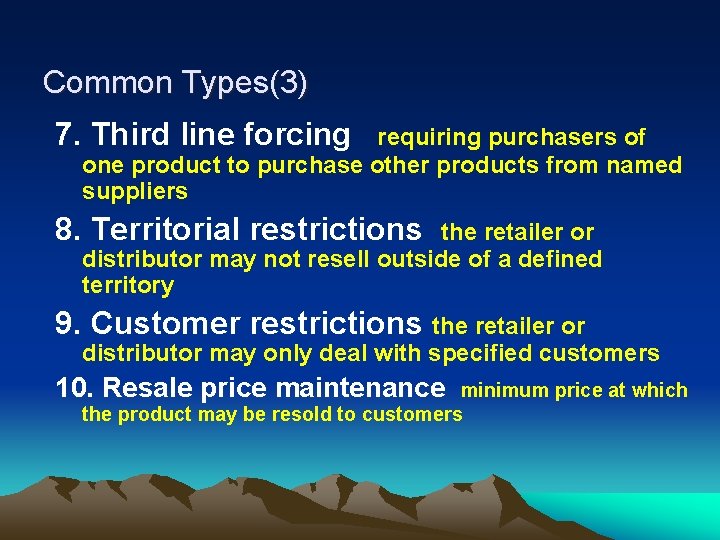 Common Types(3)

7. Third line forcing requiring purchasers of one product to purchase other products from named suppliers

8. Territorial restrictions the retailer or distributor may not resell outside of a defined territory

9. Customer restrictions the retailer or distributor may only deal with specified customers

10. Resale price maintenance minimum price at which the product may be resold to customers